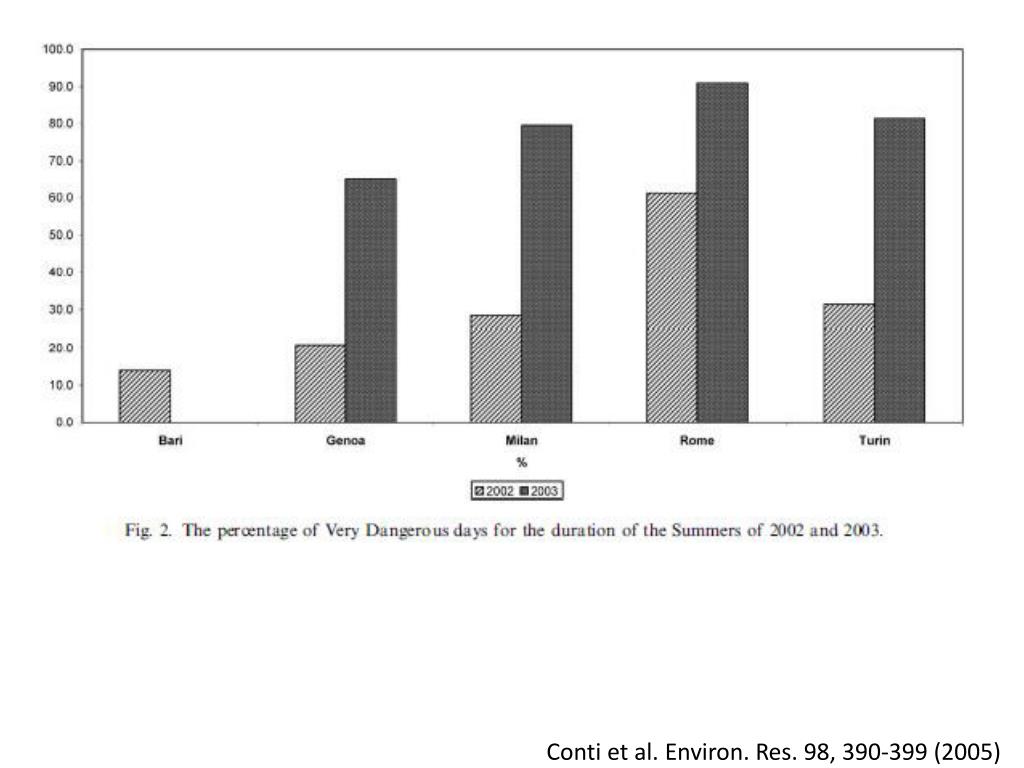 100.0
90.0
80.0
70.0
60.0
50.0
40.0
30.0
20.0
10.0
0.0

Bari
Genoa
Milan
Rome
Turin

%

2002 2003

Fig. 2. The percentage of Very Dangerous days for the duration of the Summers of 2002 and 2003.

Conti et al. Environ. Res. 98, 390-399 (2005)